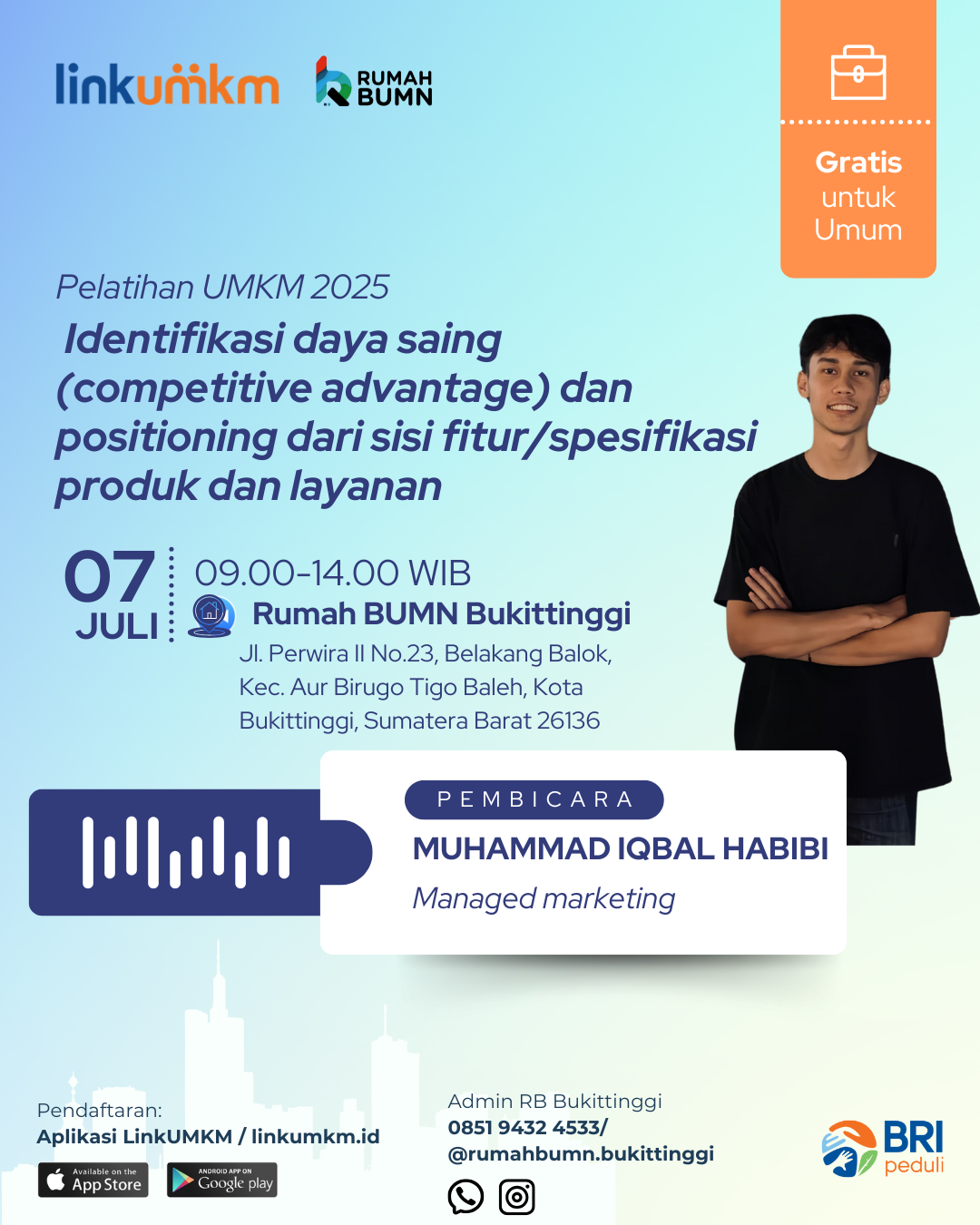 linkumkm RUMAH BUMN

Gratis untuk Umum

Pelatihan UMKM 2025

Identifikasi daya saing (competitive advantage) dan positioning dari sisi fitur/spesifikasi produk dan layanan

07 JULI

09.00-14.00 WIB

Rumah BUMN Bukittinggi

Jl. Perwira II No.23, Belakang Balok, Kec. Aur Birugo Tigo Baleh, Kota Bukittinggi, Sumatera Barat 26136

PEMBICARA

MUHAMMAD IQBAL HABIBI

Managed marketing

Pendaftaran:
Aplikasi LinkUMKM / linkumkm.id

Available on the App Store

ANDROID APP ON Google play

Admin RB Bukittinggi
0851 9432 4533/
@rumahbumn.bukittinggi

BRI peduli